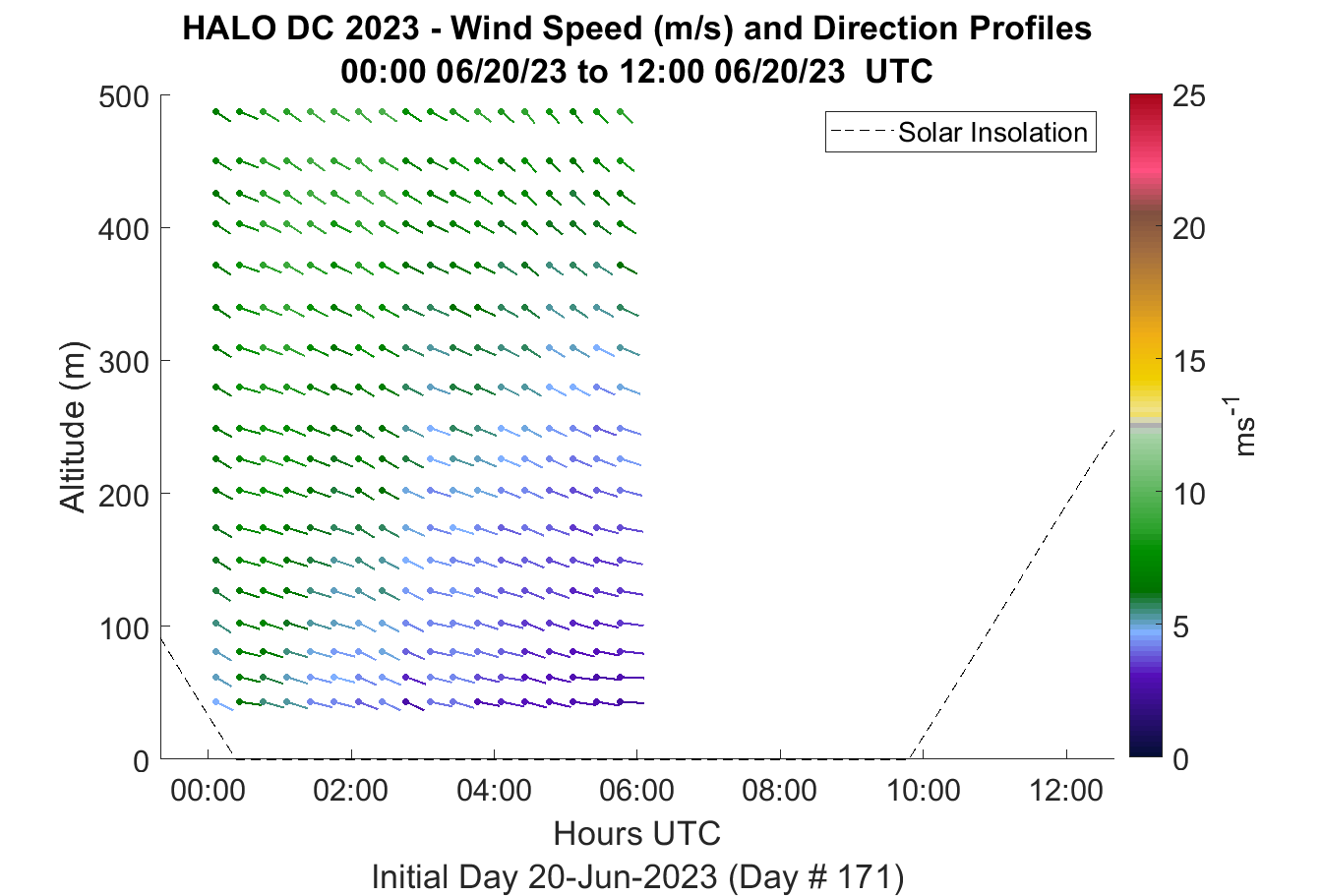 HALO DC 2023 - Wind Speed (m/s) and Direction Profiles
00:00 06/20/23 to 12:00 06/20/23 UTC

Solar Insolation

Altitude (m)

500
400
300
200
100
0

00:00
02:00
04:00
06:00
08:00
10:00
12:00

Hours UTC
Initial Day 20-Jun-2023 (Day # 171)

25
20
15
10
5
0

$ms^{-1}$